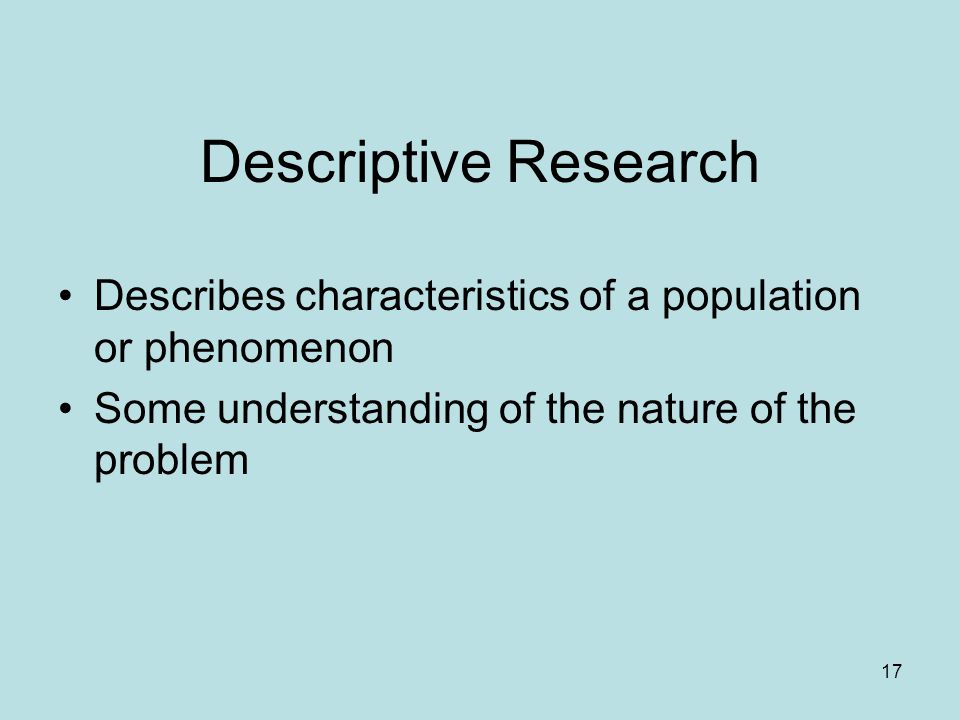 Descriptive Research

• Describes characteristics of a population or phenomenon
• Some understanding of the nature of the problem

17